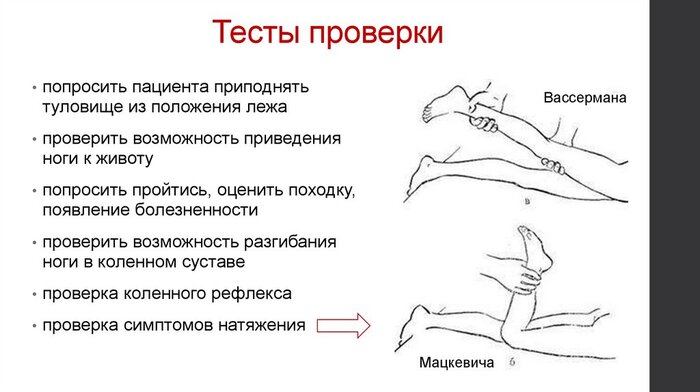 Тесты проверки

• попросить пациента приподнять туловище из положения лежа
• проверить возможность приведения ноги к животу
• попросить пройтись, оценить походку, появление болезненности
• проверить возможность разгибания ноги в коленном суставе
• проверка коленного рефлекса
• проверка симптомов натяжения

Вассермана

в

Мацкевича

б